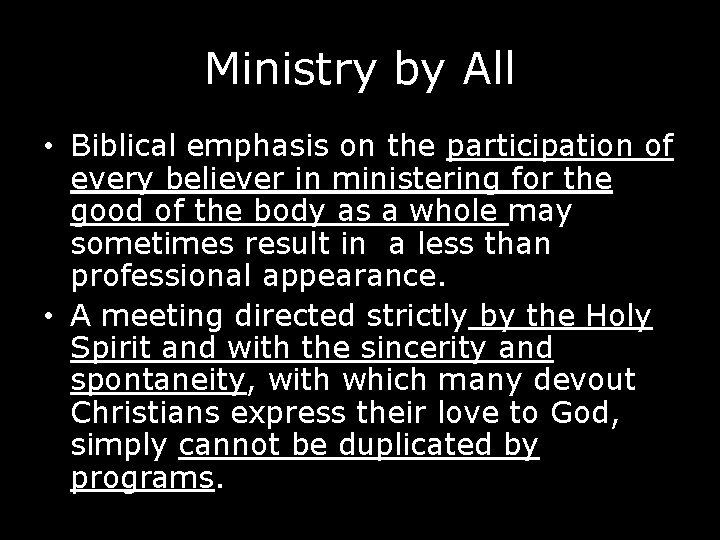 Ministry by All

• Biblical emphasis on the participation of every believer in ministering for the good of the body as a whole may sometimes result in a less than professional appearance.

• A meeting directed strictly by the Holy Spirit and with the sincerity and spontaneity, with which many devout Christians express their love to God, simply cannot be duplicated by programs.